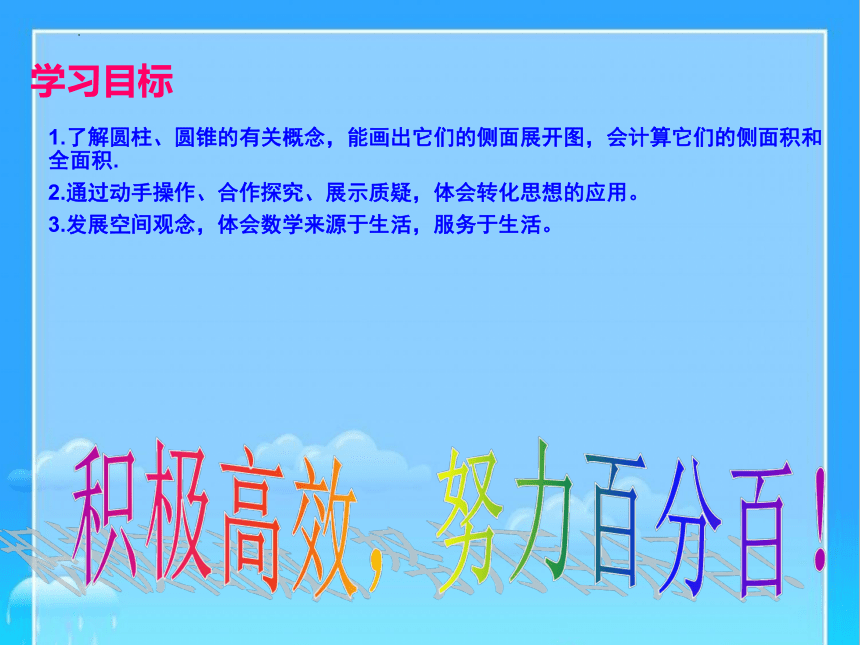 学习目标

1.了解圆柱、圆锥的有关概念，能画出它们的侧面展开图，会计算它们的侧面积和全面积.

2.通过动手操作、合作探究、展示质疑，体会转化思想的应用。

3.发展空间观念，体会数学来源于生活，服务于生活。

积极高效，努力百分百！